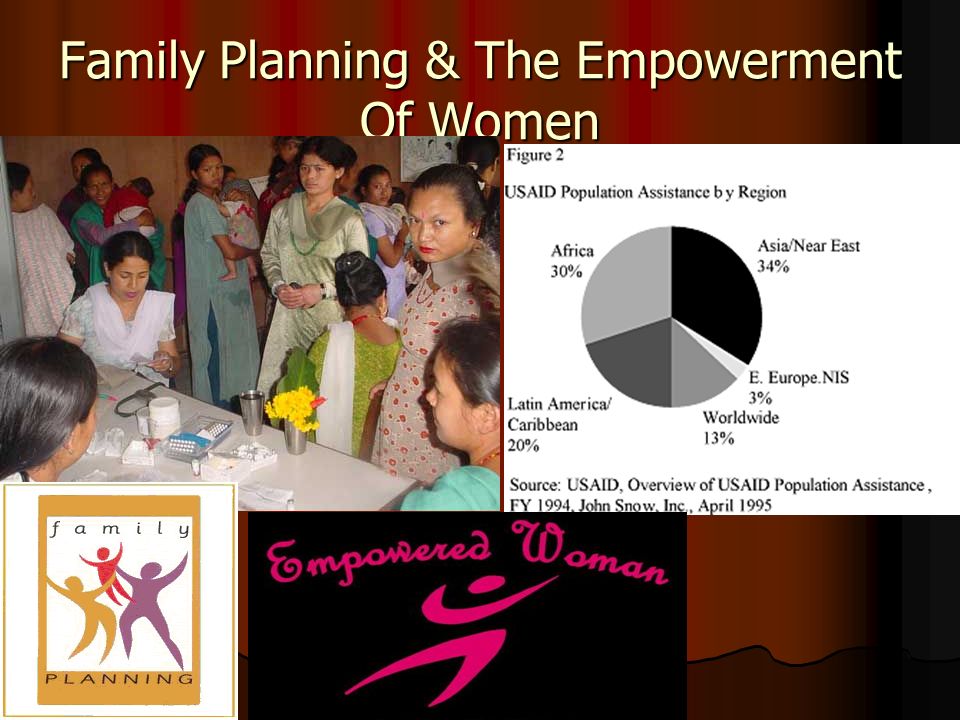 Family Planning & The Empowerment Of Women

Figure 2

USAID Population Assistance by Region

Africa 30%

Asia/Near East 34%

E. Europe.NIS 3%

Worldwide 13%

Latin America/ Caribbean 20%

Source: USAID, Overview of USAID Population Assistance, FY 1994, John Snow, Inc., April 1995

family

PLANNING

Empowered Woman